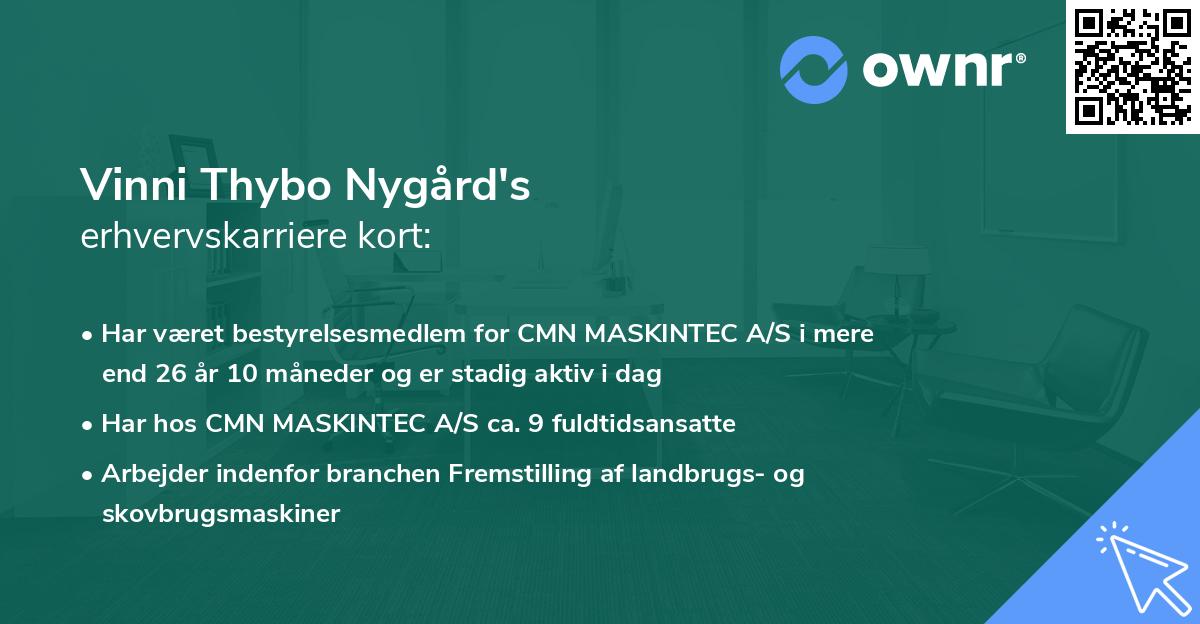 ownr®

Vinni Thybo Nygård's
erhvervskarriere kort:

• Har været bestyrelsesmedlem for CMN MASKINTEC A/S i mere end 26 år 10 måneder og er stadig aktiv i dag

• Har hos CMN MASKINTEC A/S ca. 9 fuldtidsansatte

• Arbejder indenfor branchen Fremstilling af landbrugs- og skovbrugsmaskiner